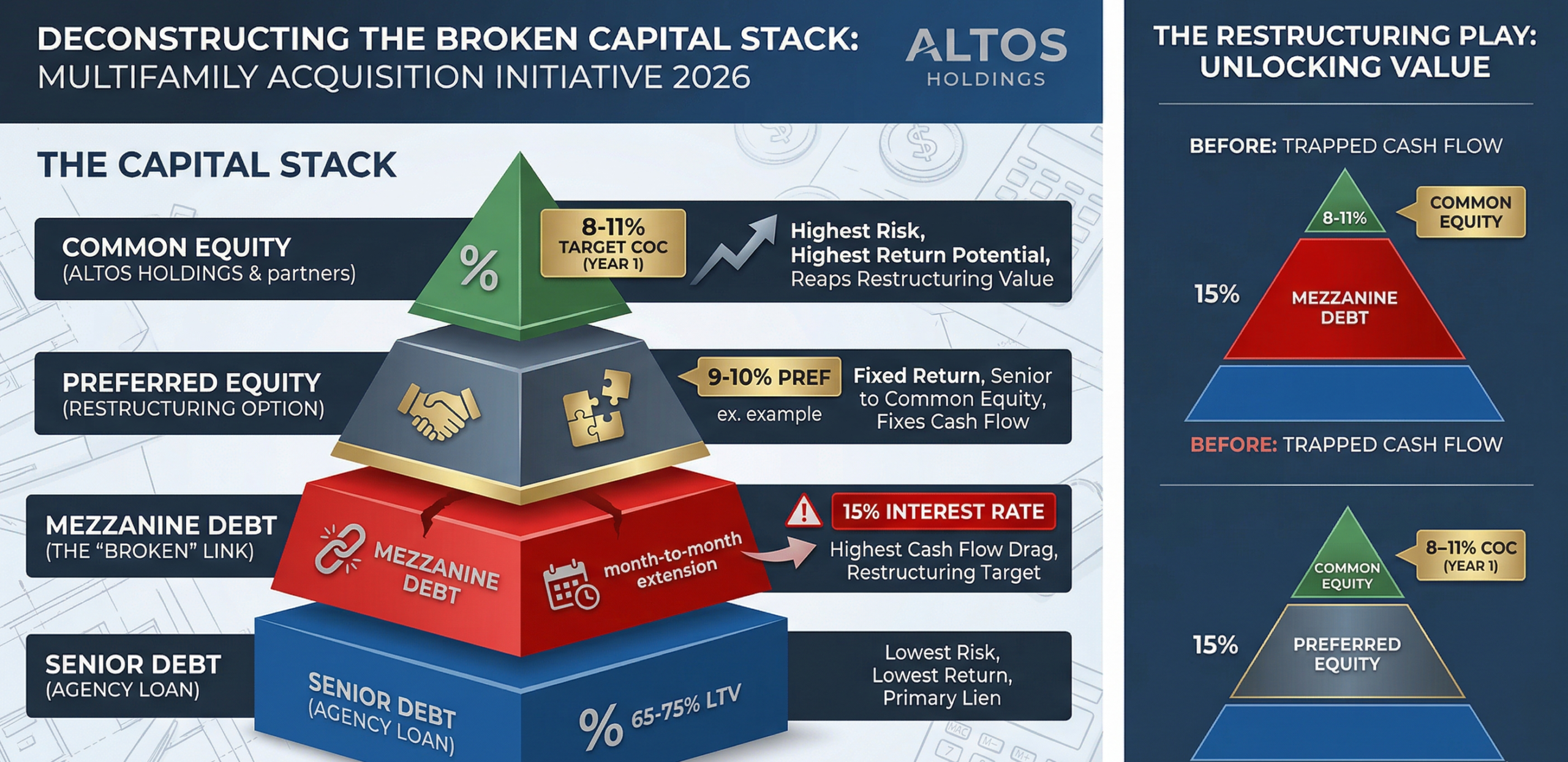 DECONSTRUCTING THE BROKEN CAPITAL STACK:
MULTIFAMILY ACQUISITION INITIATIVE 2026

ALTOS
HOLDINGS

THE CAPITAL STACK

COMMON EQUITY
(ALTOS HOLDINGS & partners)

%

8-11%
TARGET COC
(YEAR 1)

Highest Risk,
Highest Return Potential,
Reaps Restructuring Value

PREFERRED EQUITY
(RESTRUCTURING OPTION)

9-10% PREF
ex. example

Fixed Return, Senior to Common Equity, Fixes Cash Flow

MEZZANINE DEBT
(THE "BROKEN" LINK)

MEZZANINE DEBT

month-to-month extension

15% INTEREST RATE

Highest Cash Flow Drag, Restructuring Target

SENIOR DEBT
(AGENCY LOAN)

SENIOR DEBT
(AGENCY LOAN)

% 65-75% LTV

Lowest Risk,
Lowest Return,
Primary Lien

THE RESTRUCTURING PLAY:
UNLOCKING VALUE

BEFORE: TRAPPED CASH FLOW

8-11%

COMMON EQUITY

15%

MEZZANINE DEBT

BEFORE: TRAPPED CASH FLOW

COMMON EQUITY

8–11% COC
(YEAR 1)

15%

PREFERRED EQUITY